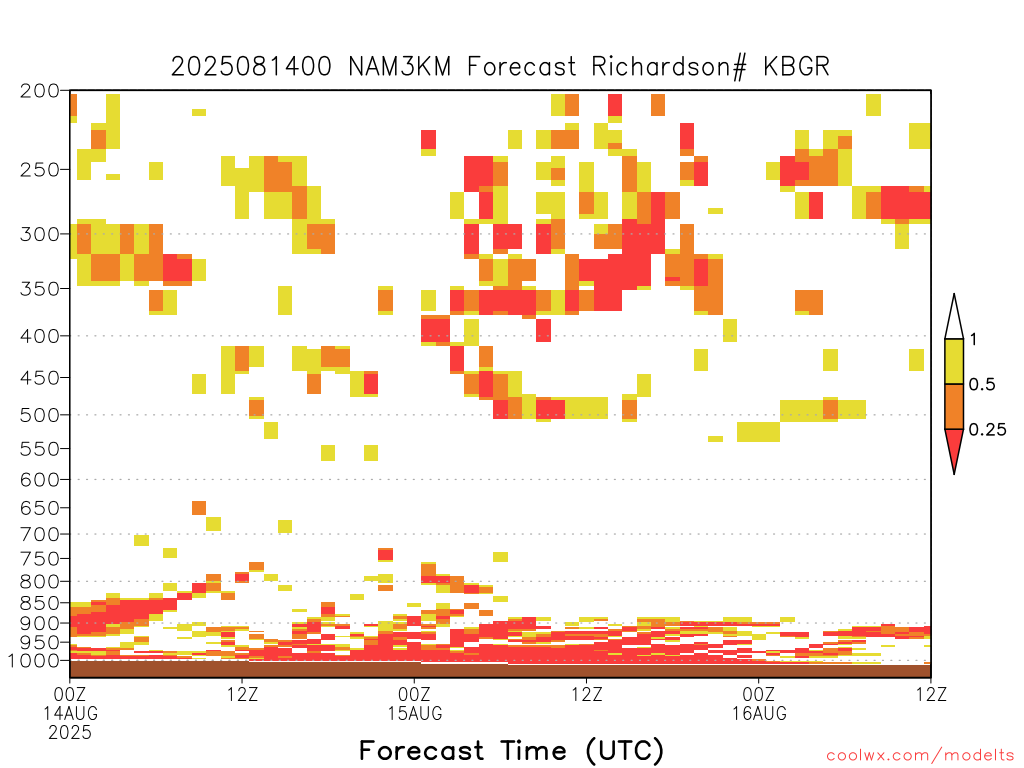 2025081400 NAM3KM Forecast Richardson# KBGR

200
250
300
350
400
450
500
550
600
650
700
750
800
850
900
950
1000

1
0.5
0.25

00Z
14AUG
2025
12Z
00Z
15AUG
12Z
00Z
16AUG
12Z

Forecast Time (UTC)

coolwx.com/modelts